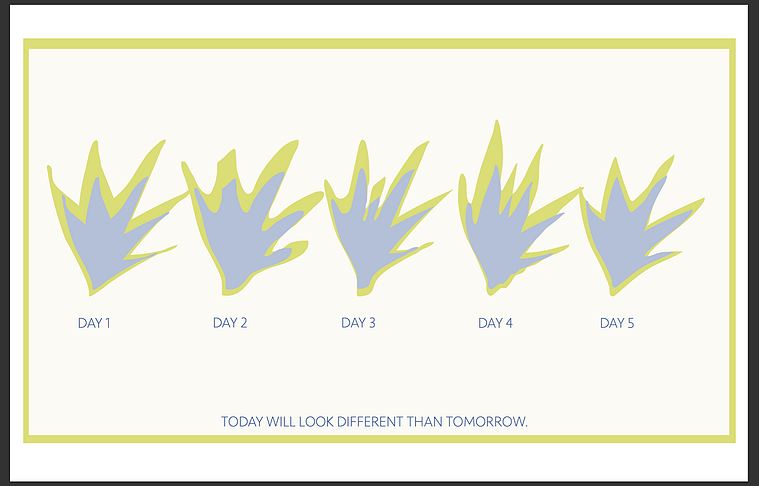 DAY 1 DAY 2 DAY 3 DAY 4 DAY 5

TODAY WILL LOOK DIFFERENT THAN TOMORROW.